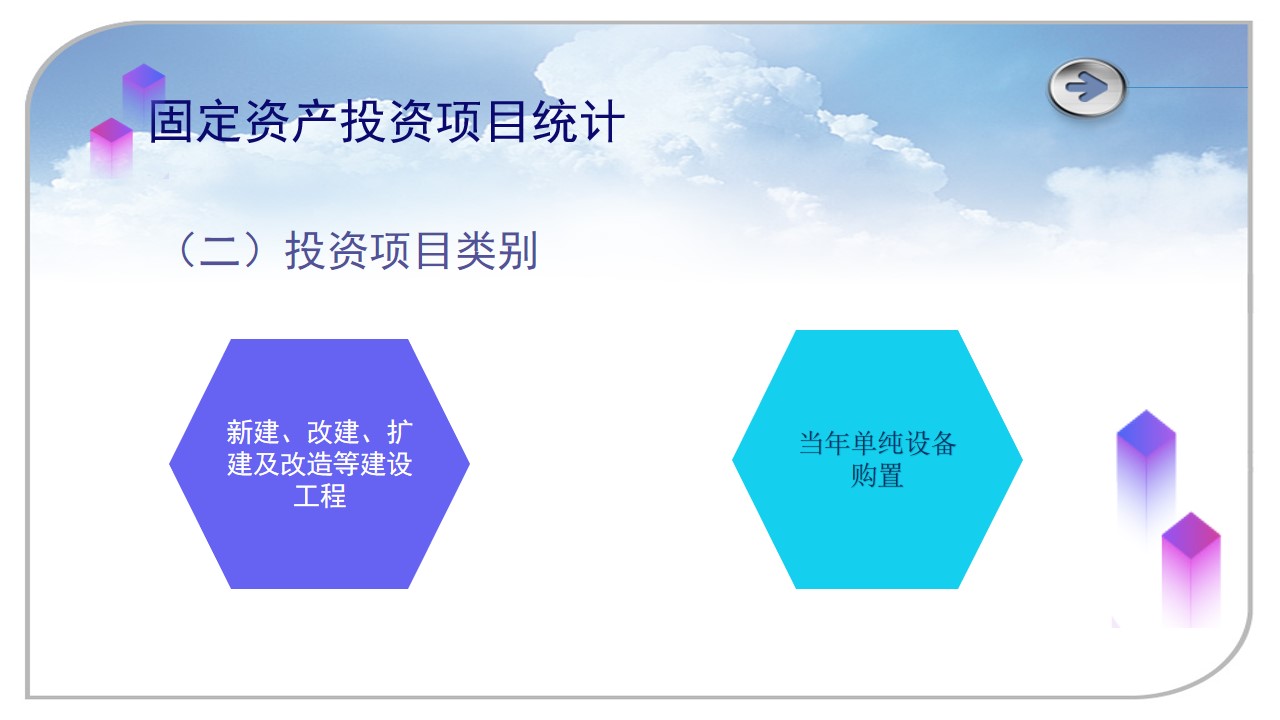 固定资产投资项目统计

（二）投资项目类别

新建、改建、扩建及改造等建设工程

当年单纯设备购置